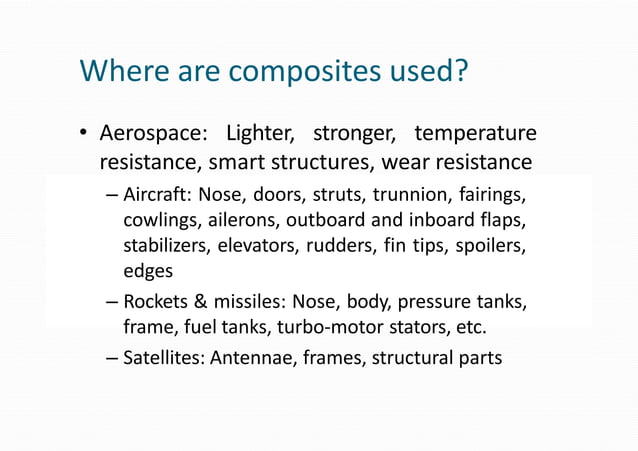 Where are composites used?

• Aerospace: Lighter, stronger, temperature resistance, smart structures, wear resistance

– Aircraft: Nose, doors, struts, trunnion, fairings, cowlings, ailerons, outboard and inboard flaps, stabilizers, elevators, rudders, fin tips, spoilers, edges

– Rockets & missiles: Nose, body, pressure tanks, frame, fuel tanks, turbo-motor stators, etc.

– Satellites: Antennae, frames, structural parts